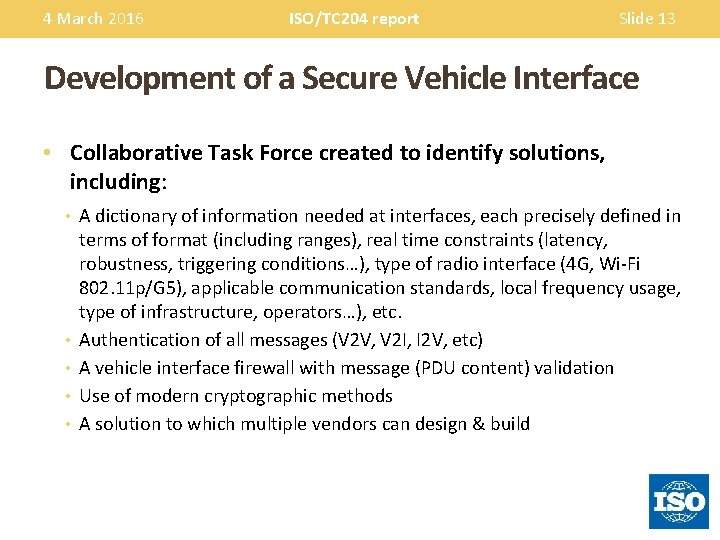 4 March 2016 ISO/TC204 report Slide 13

Development of a Secure Vehicle Interface

• Collaborative Task Force created to identify solutions, including:

• A dictionary of information needed at interfaces, each precisely defined in terms of format (including ranges), real time constraints (latency, robustness, triggering conditions…), type of radio interface (4G, Wi-Fi 802.11p/G5), applicable communication standards, local frequency usage, type of infrastructure, operators…), etc.
• Authentication of all messages (V2V, V2I, I2V, etc)
• A vehicle interface firewall with message (PDU content) validation
• Use of modern cryptographic methods
• A solution to which multiple vendors can design & build

ISO